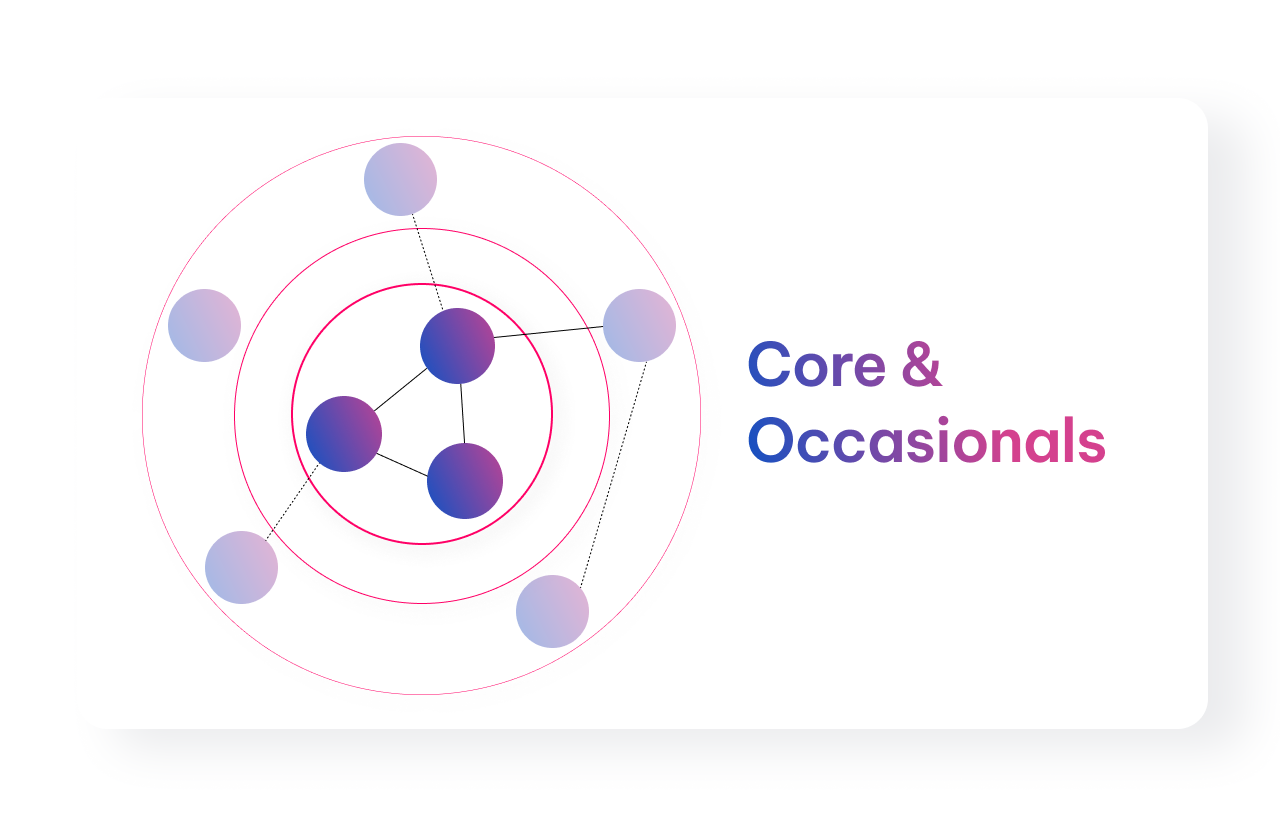 Core &
Occasionals